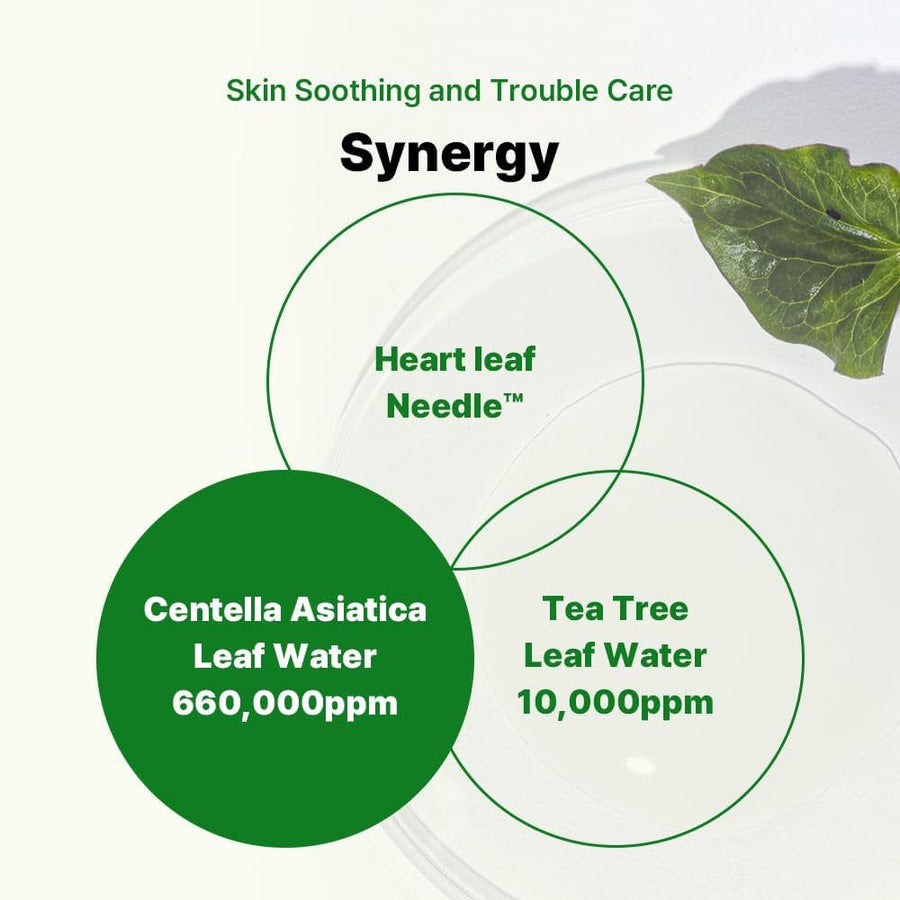 Skin Soothing and Trouble Care

Synergy

Heart leaf Needle™

Centella Asiatica Leaf Water 660,000ppm

Tea Tree Leaf Water 10,000ppm